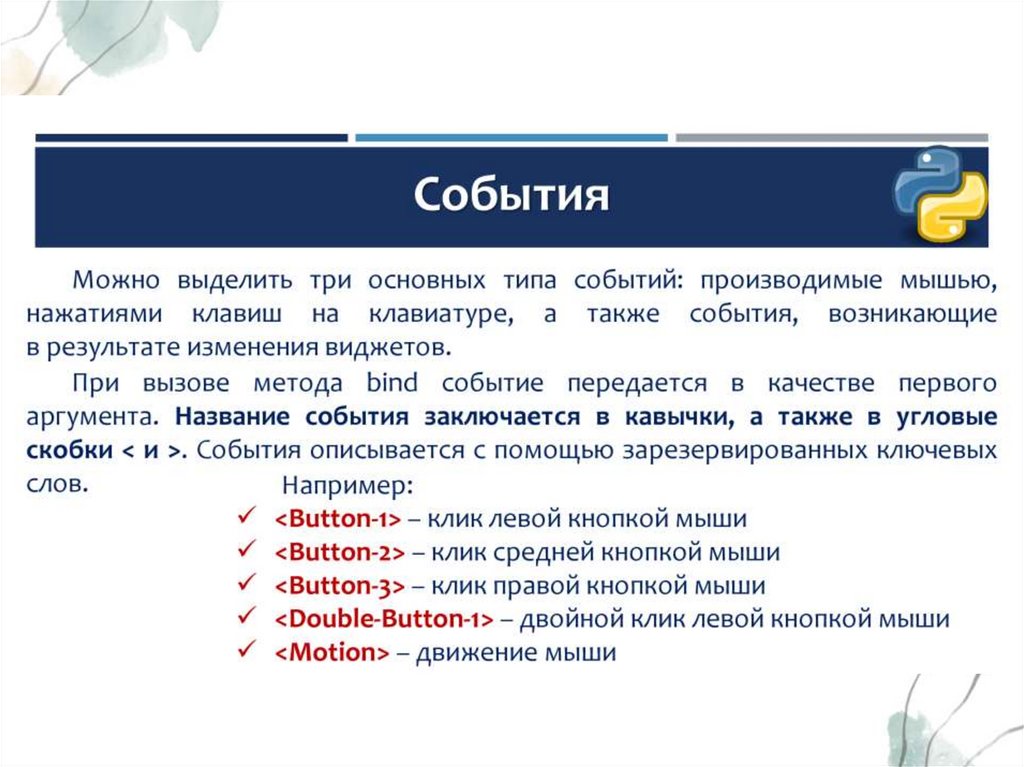 События

Можно выделить три основных типа событий: производимые мышью, нажатиями клавиш на клавиатуре, а также события, возникающие в результате изменения виджетов.

При вызове метода bind событие передается в качестве первого аргумента. Название события заключается в кавычки, а также в угловые скобки < и >. События описывается с помощью зарезервированных ключевых слов.

Например:
✓ <Button-1> – клик левой кнопкой мыши
✓ <Button-2> – клик средней кнопкой мыши
✓ <Button-3> – клик правой кнопкой мыши
✓ <Double-Button-1> – двойной клик левой кнопкой мыши
✓ <Motion> – движение мыши